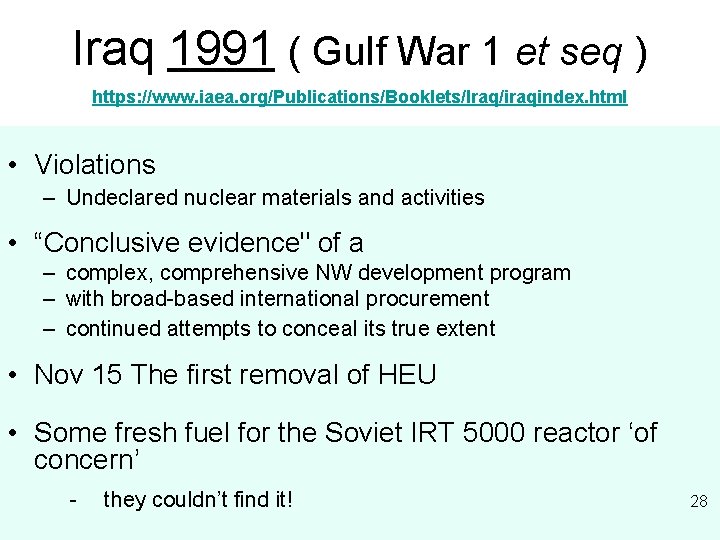 Iraq 1991 ( Gulf War 1 et seq )

https://www.iaea.org/Publications/Booklets/Iraq/iraqindex.html

• Violations
– Undeclared nuclear materials and activities

• “Conclusive evidence" of a
– complex, comprehensive NW development program
– with broad-based international procurement
– continued attempts to conceal its true extent

• Nov 15 The first removal of HEU

• Some fresh fuel for the Soviet IRT 5000 reactor ‘of concern’
- they couldn’t find it!

28